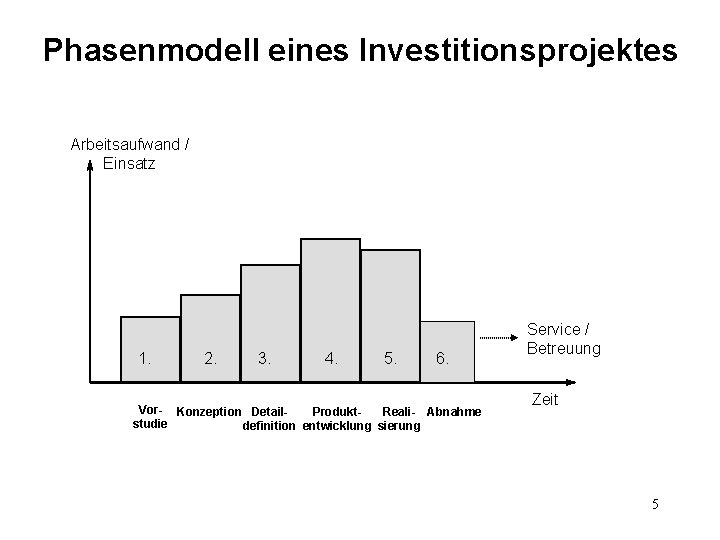 Phasenmodell eines Investitionsprojektes

Arbeitsaufwand / Einsatz

1. 2. 3. 4. 5. 6.

Service / Betreuung

Zeit

Vorstudie
Konzeption
Detaildefinition
Produktentwicklung
Realisierung
Abnahme

5